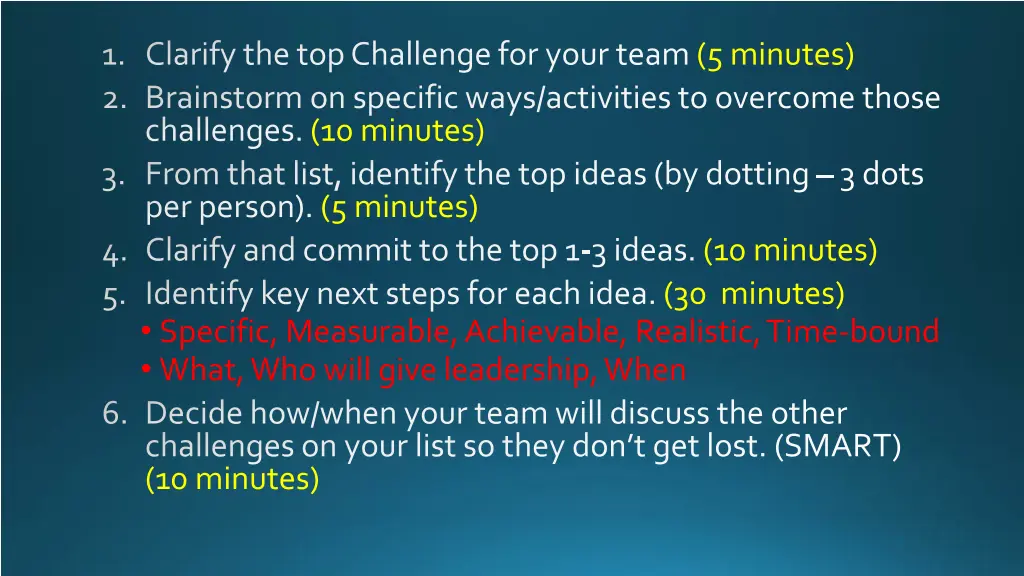 1. Clarify the top Challenge for your team (5 minutes)
2. Brainstorm on specific ways/activities to overcome those challenges. (10 minutes)
3. From that list, identify the top ideas (by dotting – 3 dots per person). (5 minutes)
4. Clarify and commit to the top 1-3 ideas. (10 minutes)
5. Identify key next steps for each idea. (30 minutes)
• Specific, Measurable, Achievable, Realistic, Time-bound
• What, Who will give leadership, When
6. Decide how/when your team will discuss the other challenges on your list so they don't get lost. (SMART) (10 minutes)